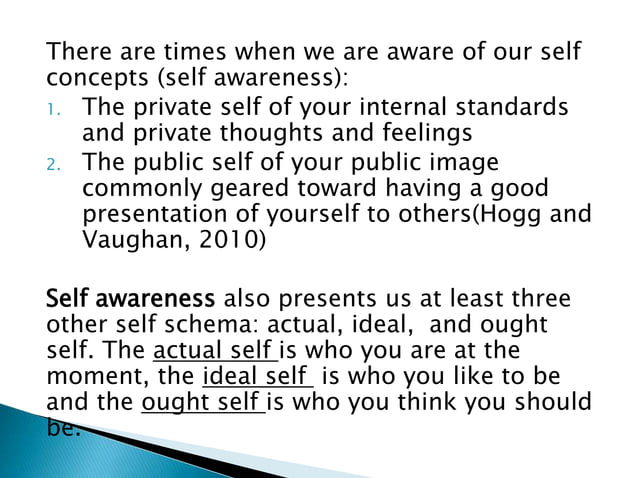 There are times when we are aware of our self concepts (self awareness):

1. The private self of your internal standards and private thoughts and feelings
2. The public self of your public image commonly geared toward having a good presentation of yourself to others(Hogg and Vaughan, 2010)

Self awareness also presents us at least three other self schema: actual, ideal, and ought self. The actual self is who you are at the moment, the ideal self is who you like to be and the ought self is who you think you should be.